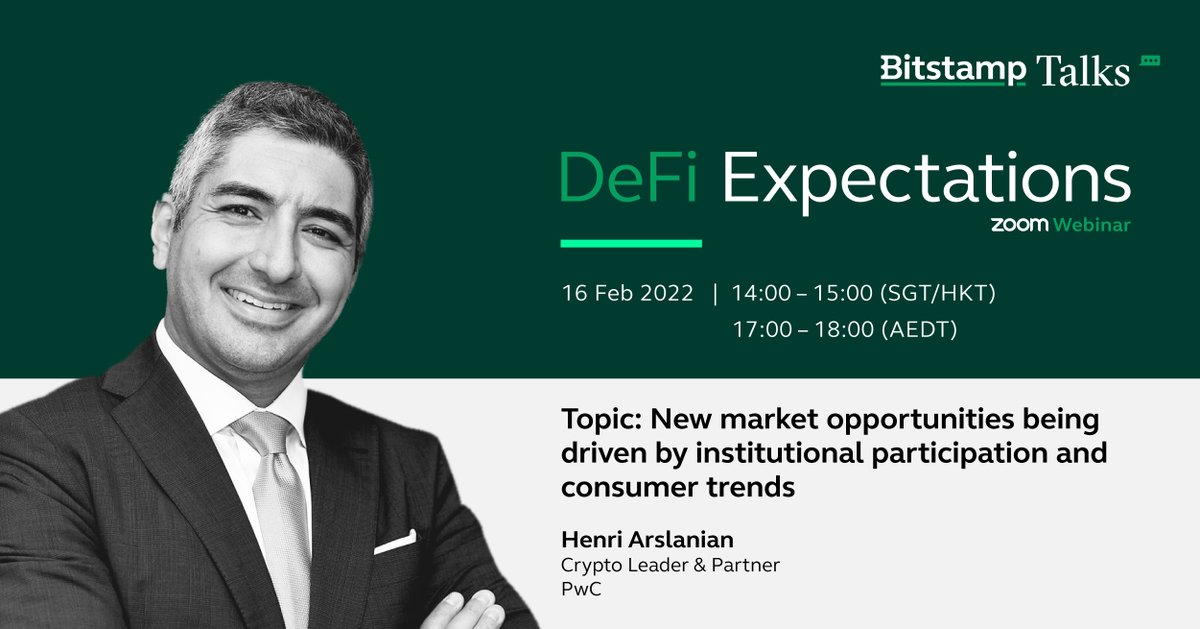 Bitstamp Talks

DeFi Expectations

zoom Webinar

16 Feb 2022 | 14:00 – 15:00 (SGT/HKT)
17:00 – 18:00 (AEDT)

Topic: New market opportunities being driven by institutional participation and consumer trends

Henri Arslanian
Crypto Leader & Partner
PwC